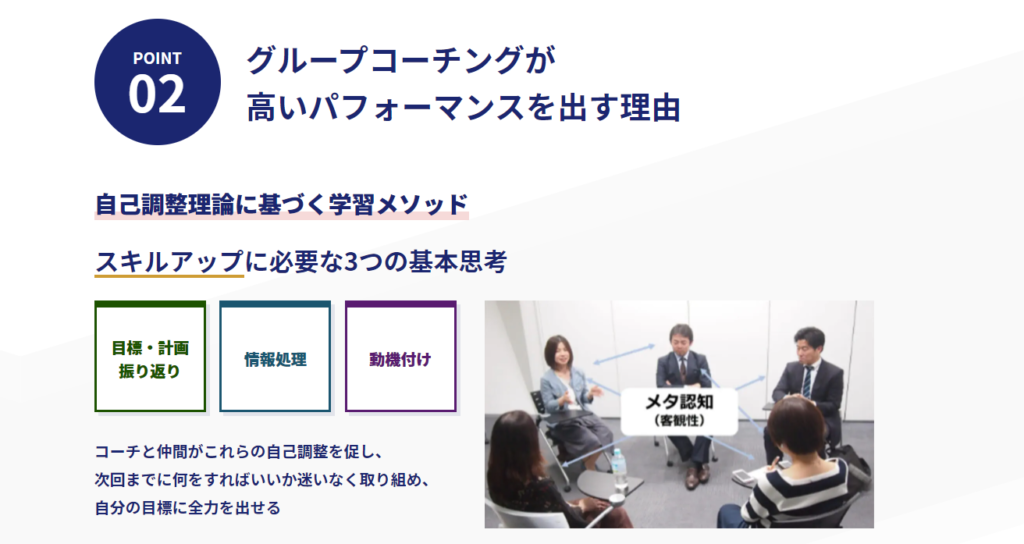 POINT
02

グループコーチングが
高いパフォーマンスを出す理由

自己調整理論に基づく学習メソッド

スキルアップに必要な3つの基本思考

目標・計画
振り返り

情報処理

動機付け

コーチと仲間がこれらの自己調整を促し、
次回までに何をすればいいか迷いなく取り組め、
自分の目標に全力を出せる

メタ認知
（客観性）